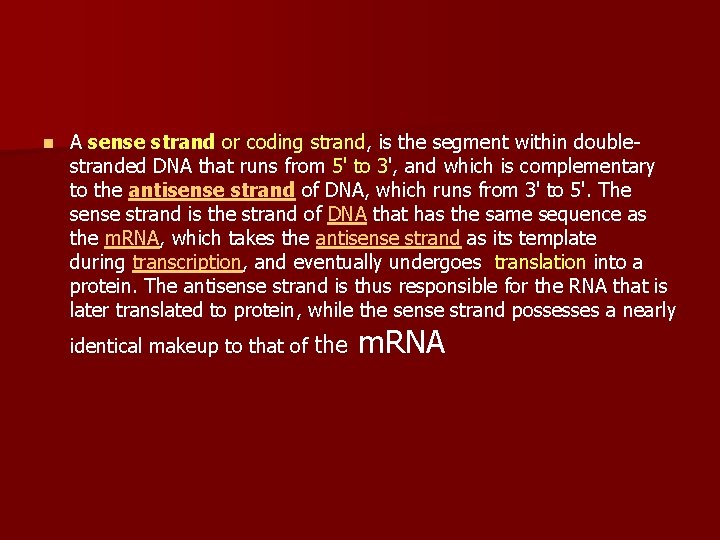 A sense strand or coding strand, is the segment within double-stranded DNA that runs from 5' to 3', and which is complementary to the antisense strand of DNA, which runs from 3' to 5'. The sense strand is the strand of DNA that has the same sequence as the mRNA, which takes the antisense strand as its template during transcription, and eventually undergoes translation into a protein. The antisense strand is thus responsible for the RNA that is later translated to protein, while the sense strand possesses a nearly identical makeup to that of the mRNA